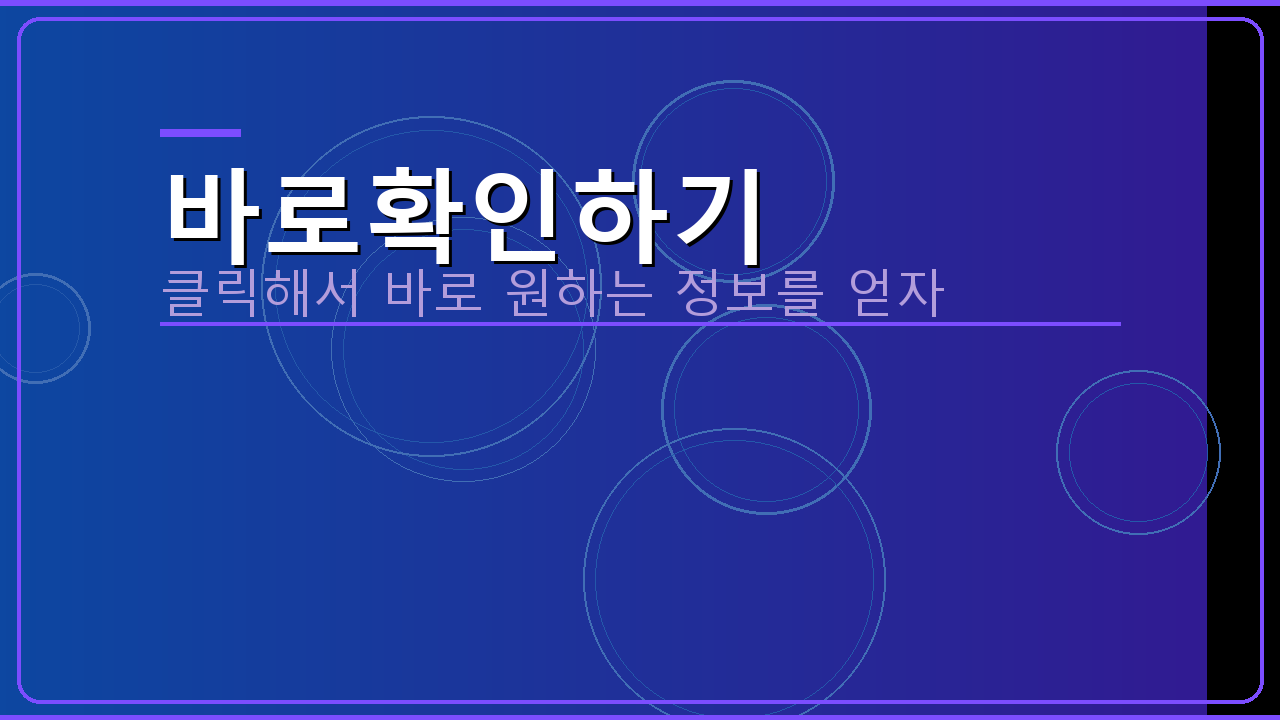 바로확인하기

클릭해서 바로 원하는 정보를 얻자